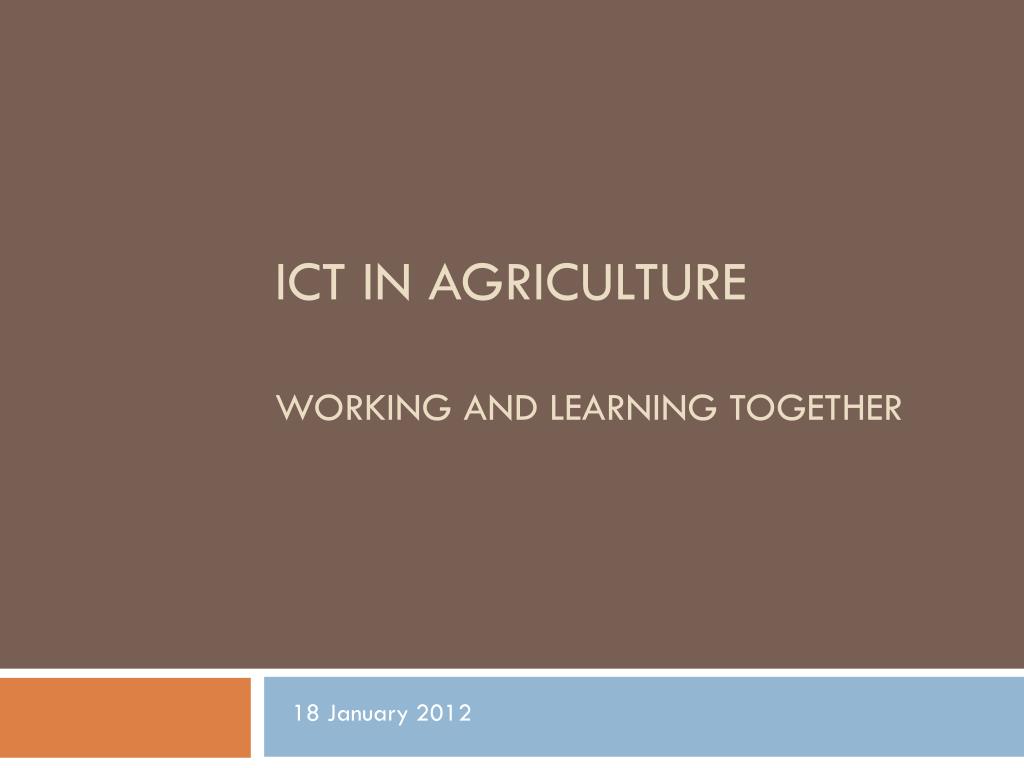 ICT IN AGRICULTURE

WORKING AND LEARNING TOGETHER

18 January 2012